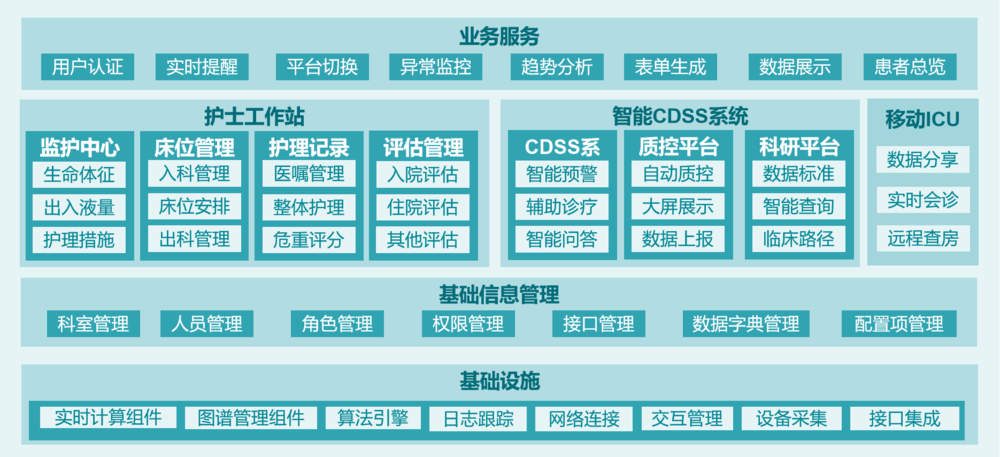 业务服务

用户认证 实时提醒 平台切换 异常监控 趋势分析 表单生成 数据展示 患者总览

护士工作站

监护中心
生命体征
出入液量
护理措施

床位管理
入科管理
床位安排
出科管理

护理记录
医嘱管理
整体护理
危重评分

评估管理
入院评估
住院评估
其他评估

智能CDSS系统

CDSS系
智能预警
辅助诊疗
智能问答

质控平台
自动质控
大屏展示
数据上报

科研平台
数据标准
智能查询
临床路径

移动ICU
数据分享
实时会诊
远程查房

基础信息管理

科室管理 人员管理 角色管理 权限管理 接口管理 数据字典管理 配置项管理

基础设施

实时计算组件 图谱管理组件 算法引擎 日志跟踪 网络连接 交互管理 设备采集 接口集成